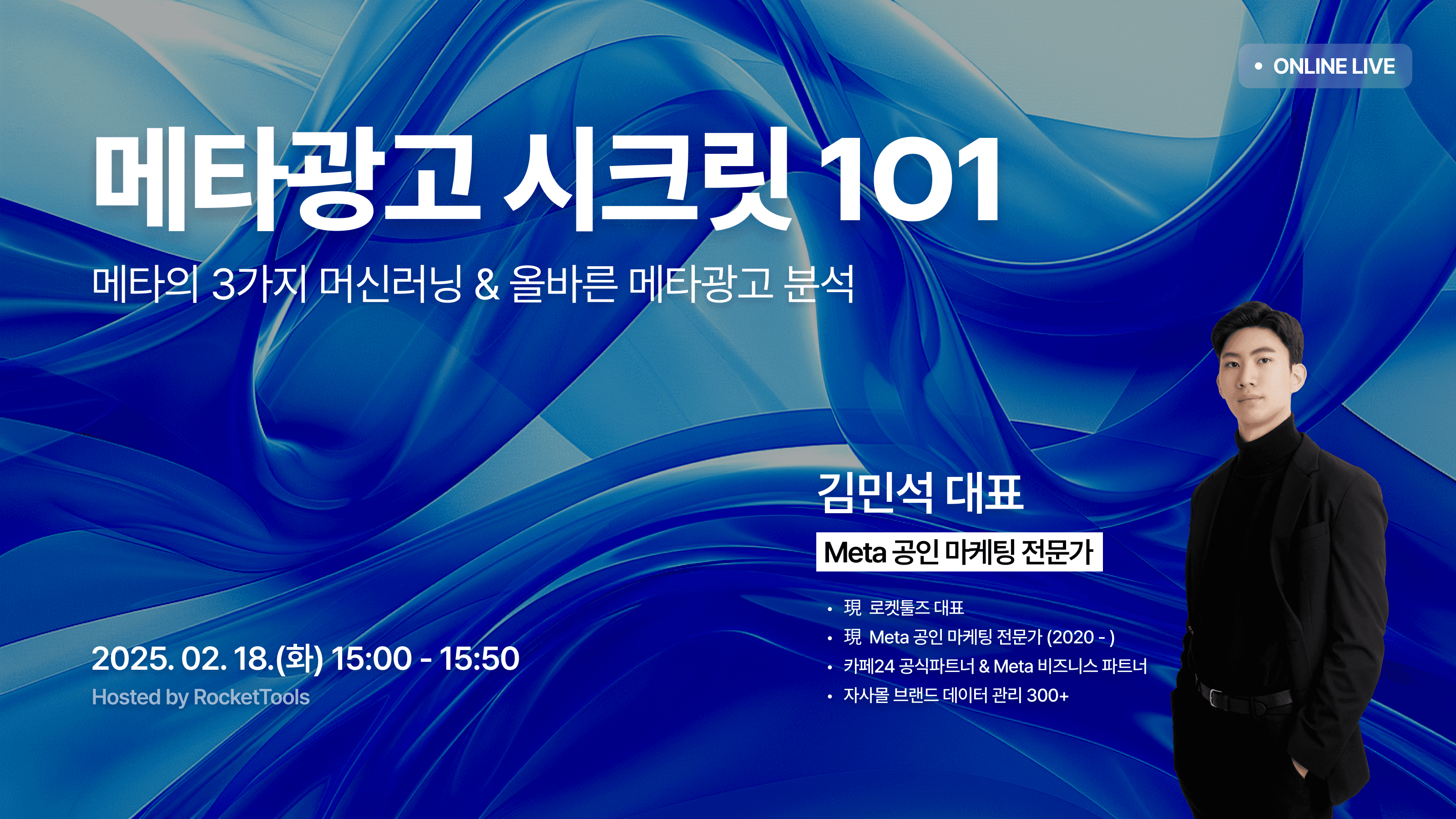 • ONLINE LIVE

메타광고 시크릿 101

메타의 3가지 머신러닝 & 올바른 메타광고 분석

김민석 대표

Meta 공인 마케팅 전문가

• 現 로켓툴즈 대표
• 現 Meta 공인 마케팅 전문가 (2020 - )
• 카페24 공식파트너 & Meta 비즈니스 파트너
• 자사몰 브랜드 데이터 관리 300+

2025. 02. 18.(화) 15:00 - 15:50

Hosted by RocketTools